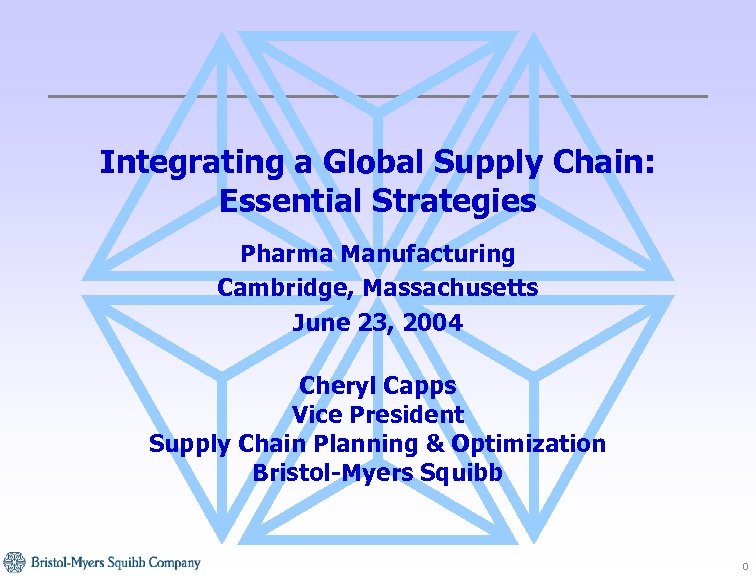 Integrating a Global Supply Chain: Essential Strategies

Pharma Manufacturing
Cambridge, Massachusetts
June 23, 2004

Cheryl Capps
Vice President
Supply Chain Planning & Optimization
Bristol-Myers Squibb

Bristol-Myers Squibb Company

0